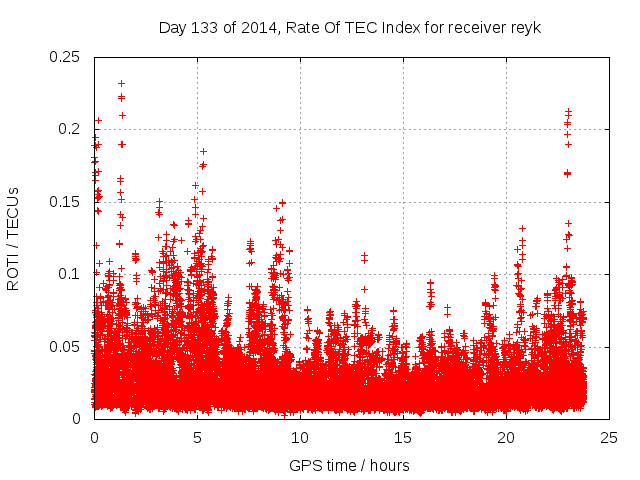 Day 133 of 2014, Rate Of TEC Index for receiver reyk

ROTI / TECUs

0.25
0.2
0.15
0.1
0.05
0

0 5 10 15 20 25

GPS time / hours